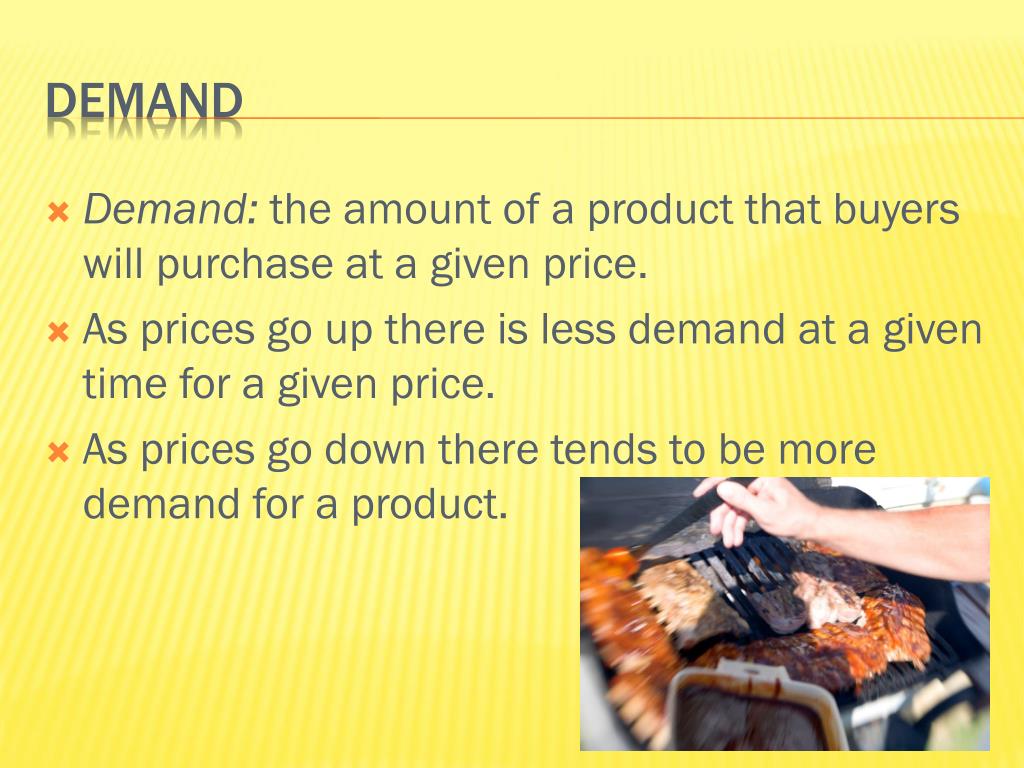 DEMAND

Demand: the amount of a product that buyers will purchase at a given price.

As prices go up there is less demand at a given time for a given price.

As prices go down there tends to be more demand for a product.